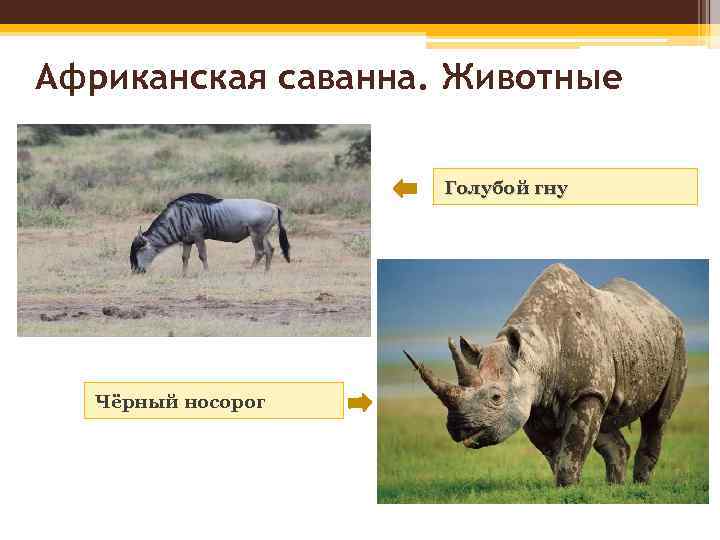 Африканская саванна. Животные

Голубой гну

Чёрный носорог